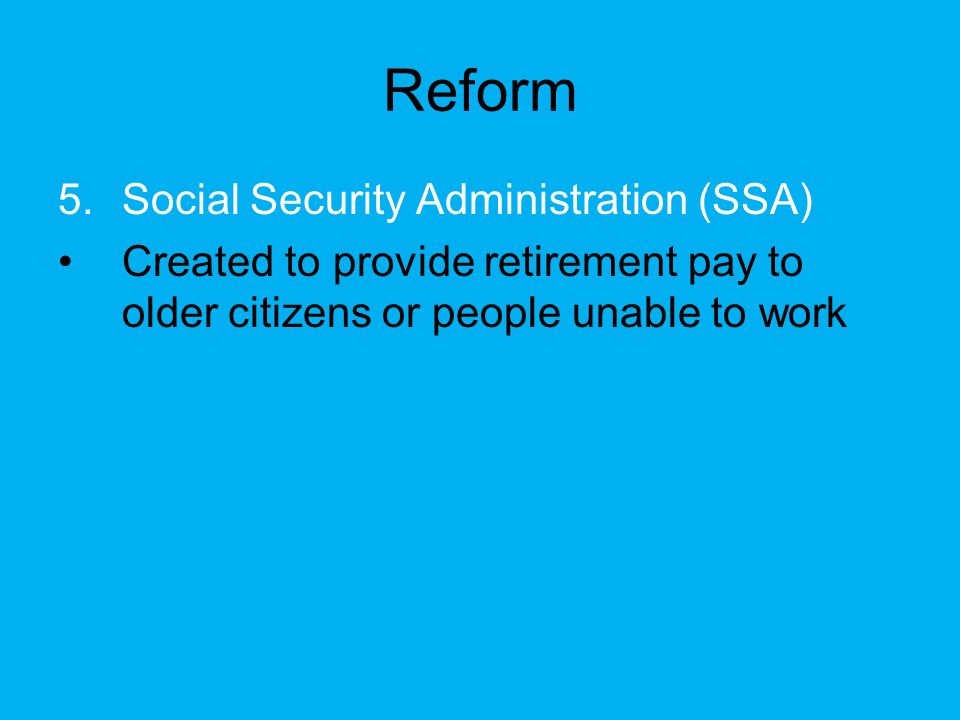 Reform

5. Social Security Administration (SSA)

• Created to provide retirement pay to older citizens or people unable to work